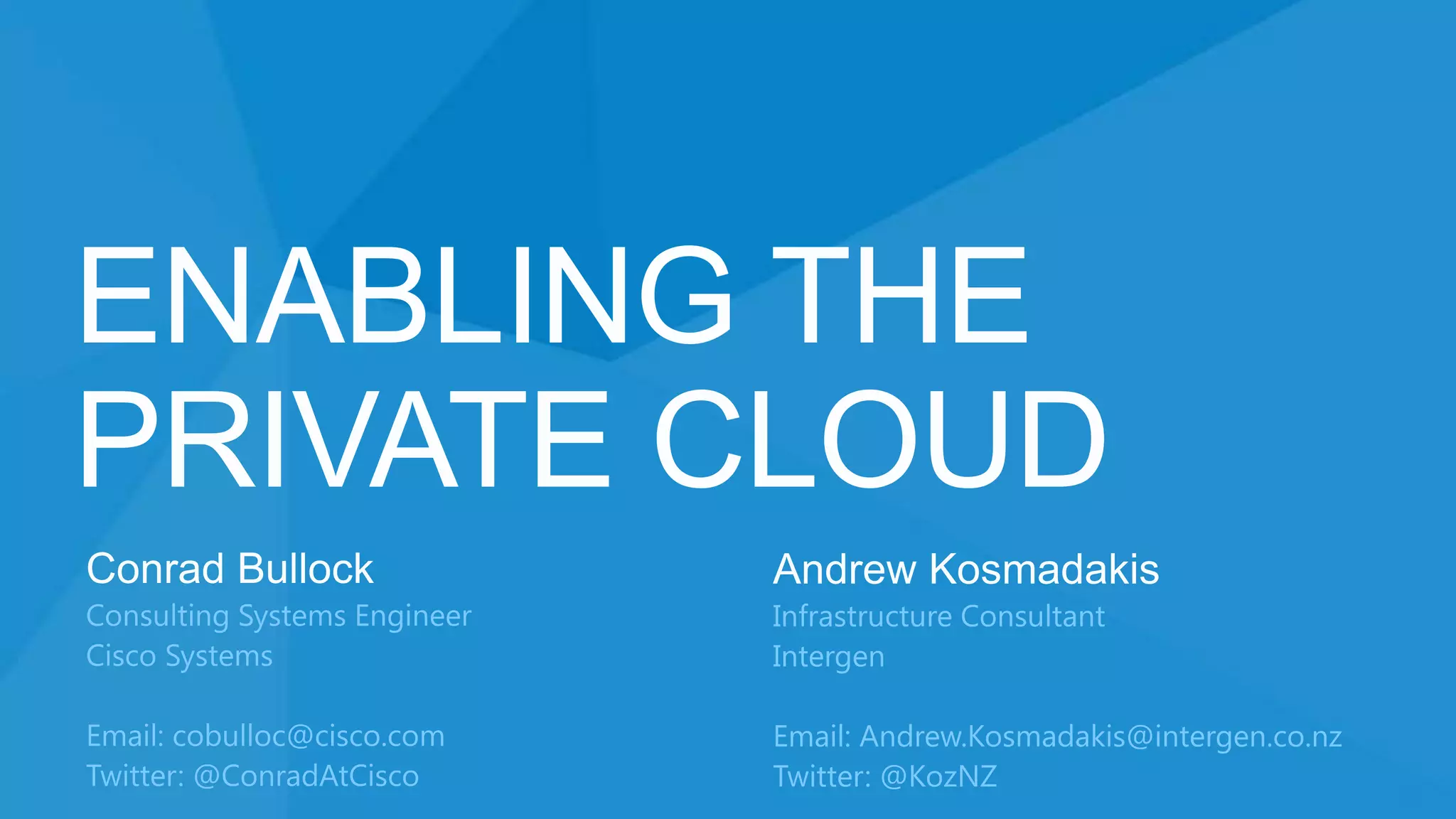 ENABLING THE PRIVATE CLOUD

Conrad Bullock
Consulting Systems Engineer
Cisco Systems

Email: cobulloc@cisco.com
Twitter: @ConradAtCisco

Andrew Kosmadakis
Infrastructure Consultant
Intergen

Email: Andrew.Kosmadakis@intergen.co.nz
Twitter: @KozNZ